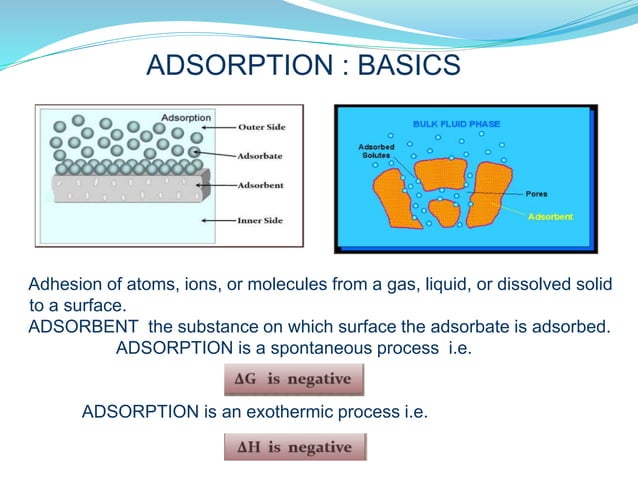 ADSORPTION : BASICS

Adsorption

Outer Side

Adsorbate

Adsorbent

Inner Side

BULK FLUID PHASE

Adsorbed Solutes

Pores

Adsorbent

Adhesion of atoms, ions, or molecules from a gas, liquid, or dissolved solid to a surface.

ADSORBENT the substance on which surface the adsorbate is adsorbed.

ADSORPTION is a spontaneous process i.e.

$\Delta G$ is negative

ADSORPTION is an exothermic process i.e.

$\Delta H$ is negative